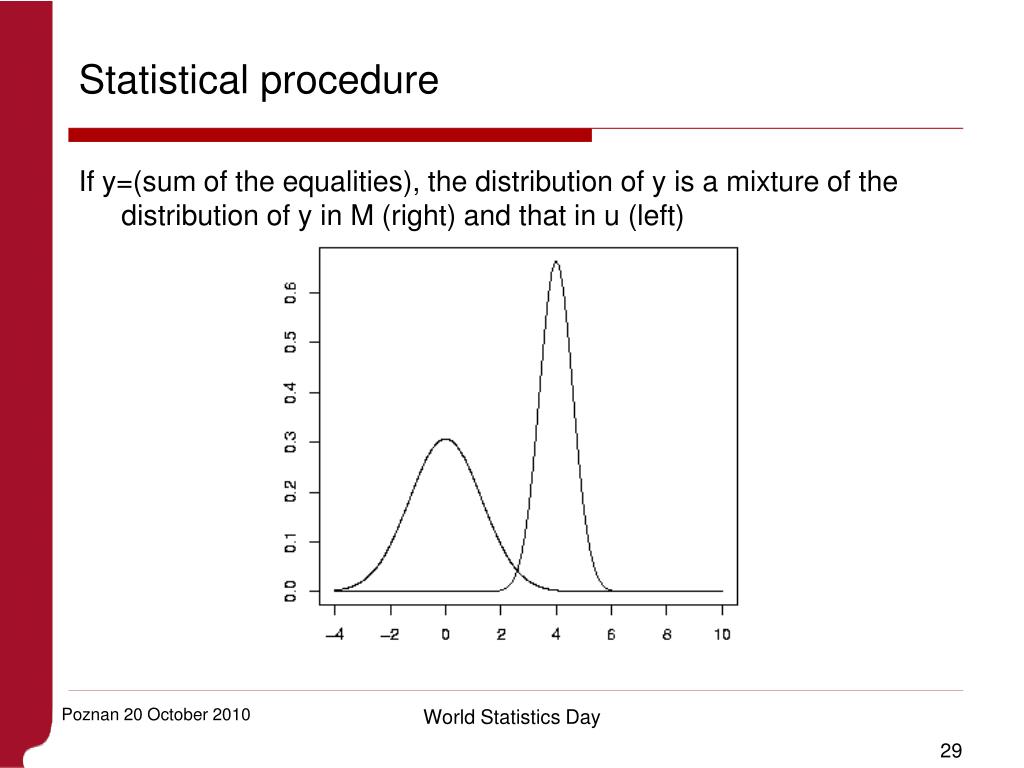 Statistical procedure

If y=(sum of the equalities), the distribution of y is a mixture of the distribution of y in M (right) and that in u (left)

0.6
0.5
0.4
0.3
0.2
0.1
0.0

−4
−2
0
2
4
6
8
10

Poznan 20 October 2010

World Statistics Day

29